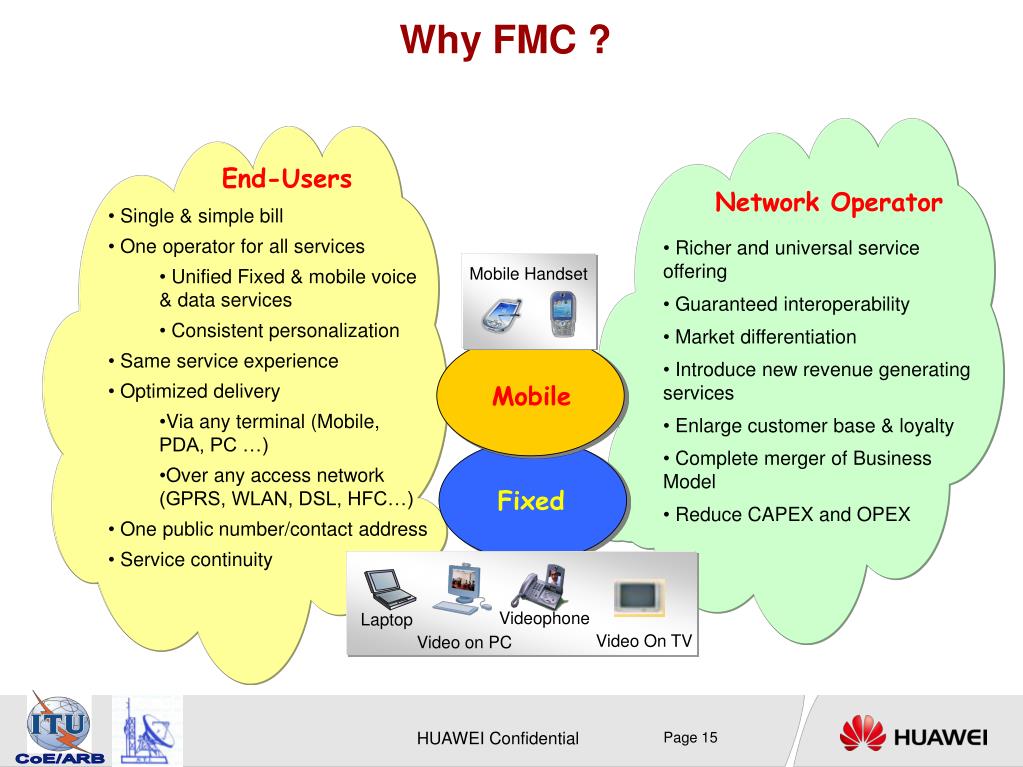 Why FMC ?

End-Users

• Single & simple bill

• One operator for all services

• Unified Fixed & mobile voice & data services

• Consistent personalization

• Same service experience

• Optimized delivery

•Via any terminal (Mobile, PDA, PC …)

•Over any access network (GPRS, WLAN, DSL, HFC…)

• One public number/contact address

• Service continuity

Mobile Handset

Mobile

Fixed

Laptop

Video on PC

Videophone

Video On TV

Network Operator

• Richer and universal service offering

• Guaranteed interoperability

• Market differentiation

• Introduce new revenue generating services

• Enlarge customer base & loyalty

• Complete merger of Business Model

• Reduce CAPEX and OPEX

ITU

CoE/ARB

HUAWEI Confidential

Page 15

HUAWEI